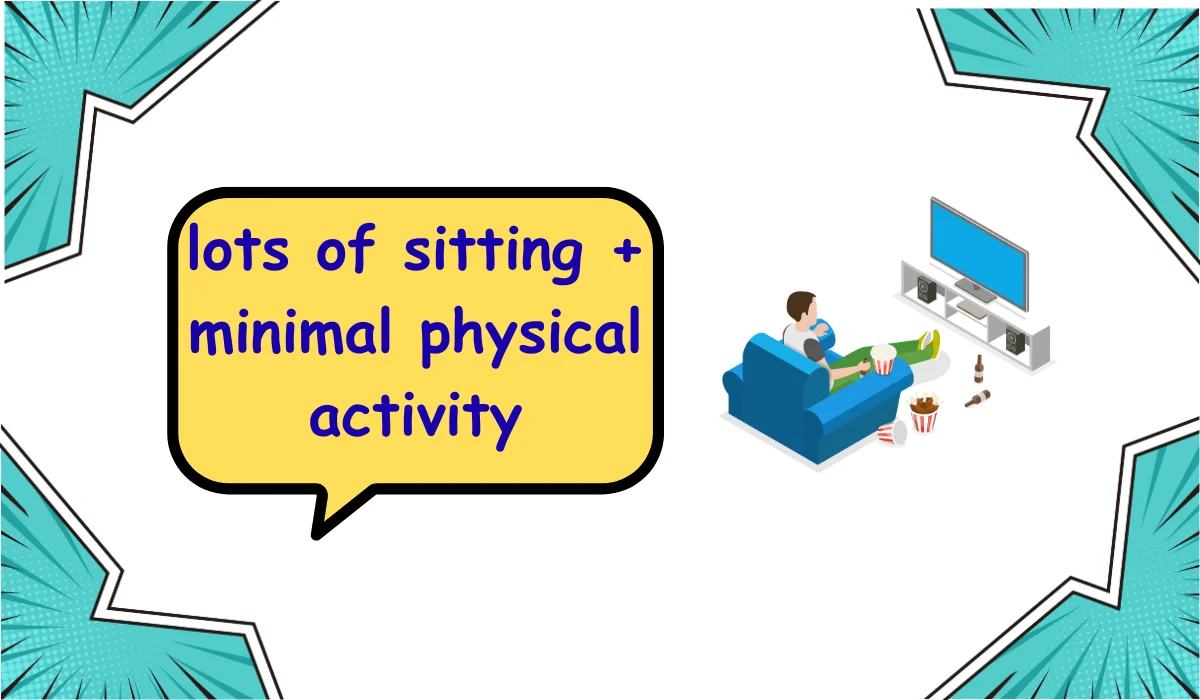 lots of sitting + minimal physical activity